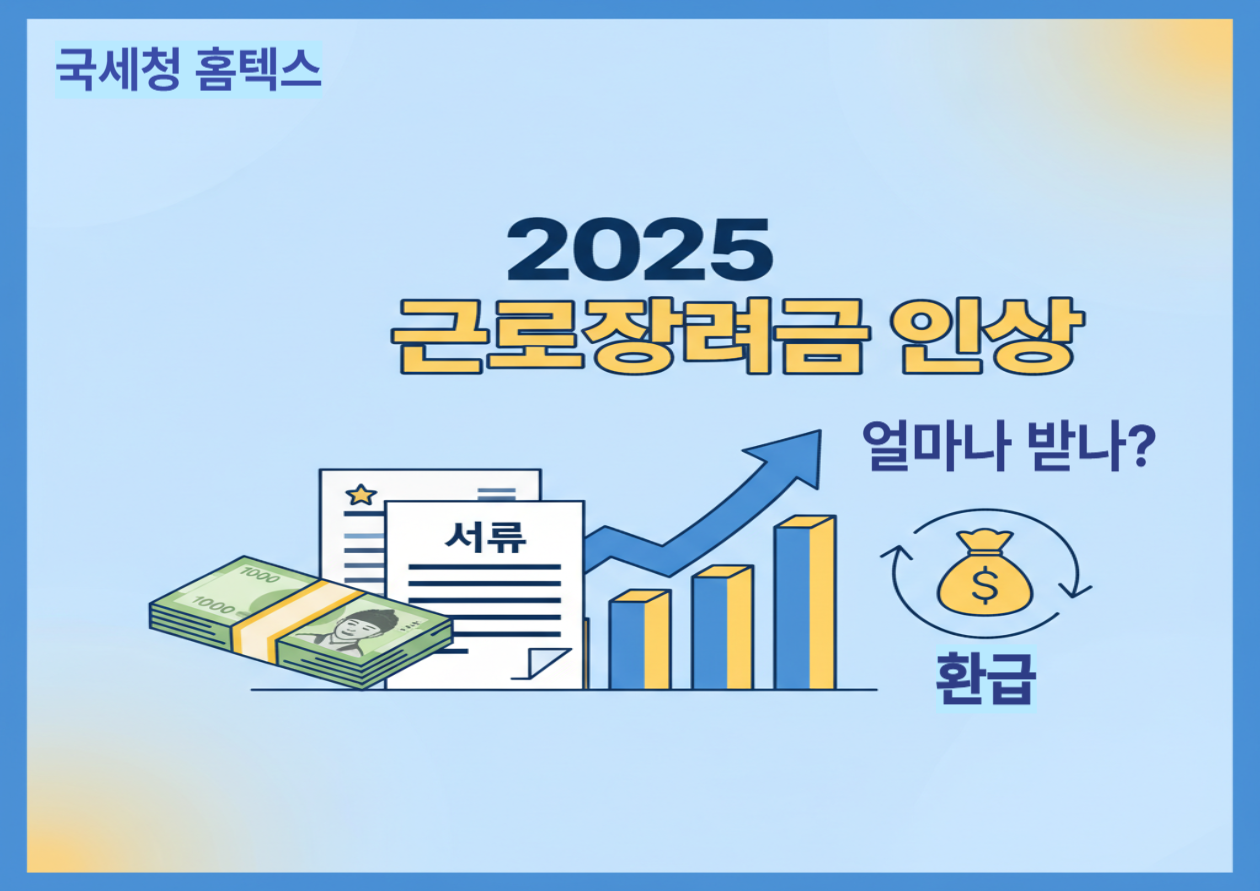 국세청 홈텍스

2025
근로장려금 인상

얼마나 받나?

서류

1000

1000

$

환급